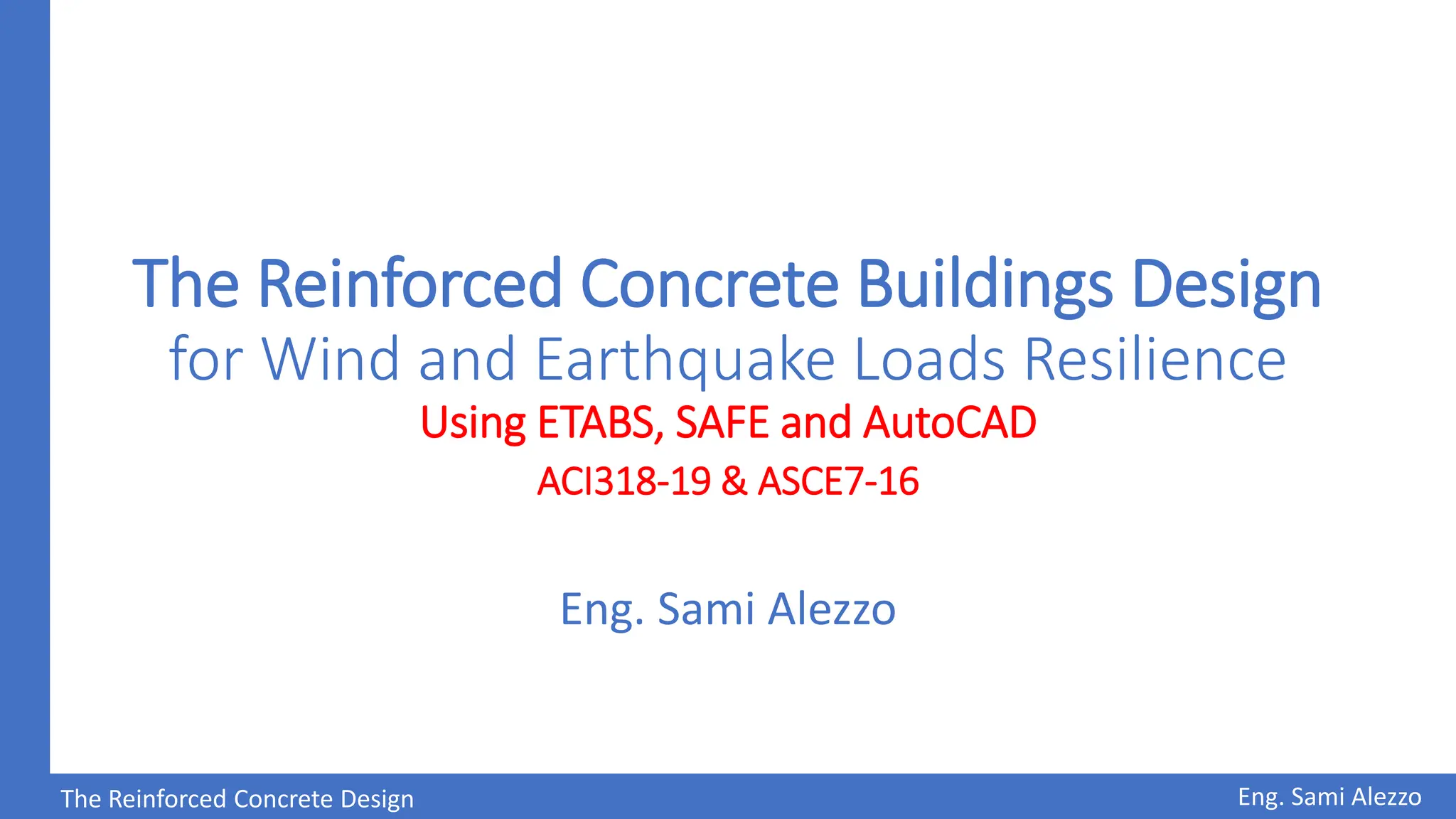 The Reinforced Concrete Buildings Design
for Wind and Earthquake Loads Resilience
Using ETABS, SAFE and AutoCAD
ACI318-19 & ASCE7-16

Eng. Sami Alezzo

The Reinforced Concrete Design

Eng. Sami Alezzo